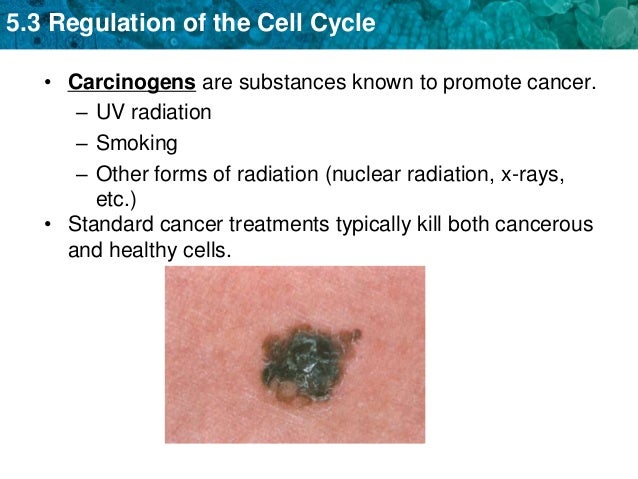 5.3 Regulation of the Cell Cycle

• Carcinogens are substances known to promote cancer.
– UV radiation
– Smoking
– Other forms of radiation (nuclear radiation, x-rays, etc.)

• Standard cancer treatments typically kill both cancerous and healthy cells.